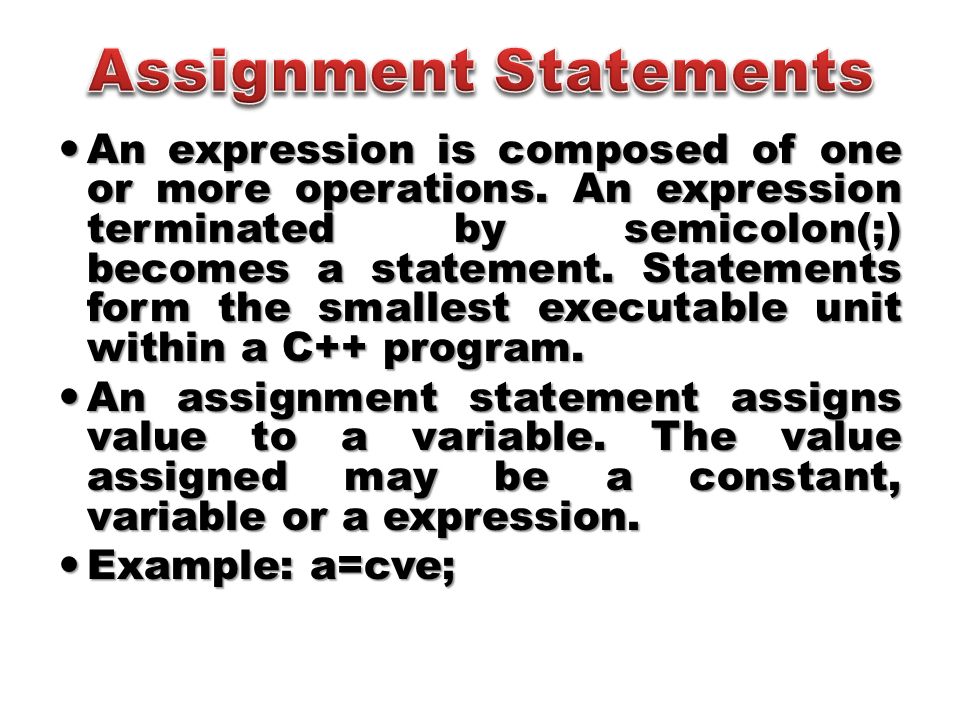 Assignment Statements

• An expression is composed of one or more operations. An expression terminated by semicolon(;) becomes a statement. Statements form the smallest executable unit within a C++ program.

• An assignment statement assigns value to a variable. The value assigned may be a constant, variable or a expression.

• Example: a=cve;